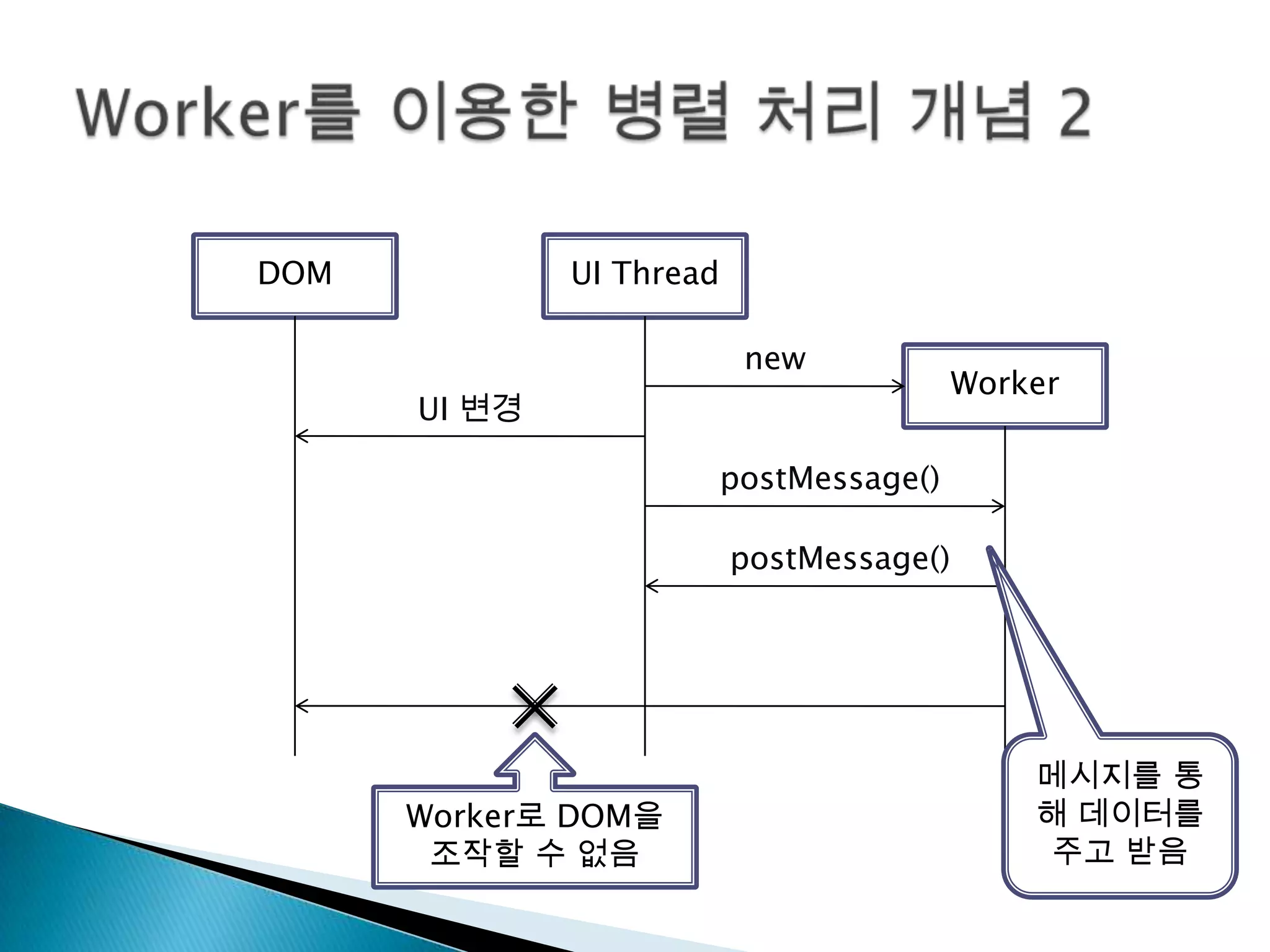 Worker를 이용한 병렬 처리 개념 2

DOM

UI Thread

new

Worker

UI 변경

postMessage()

postMessage()

Worker로 DOM을 조작할 수 없음

메시지를 통해 데이터를 주고 받음